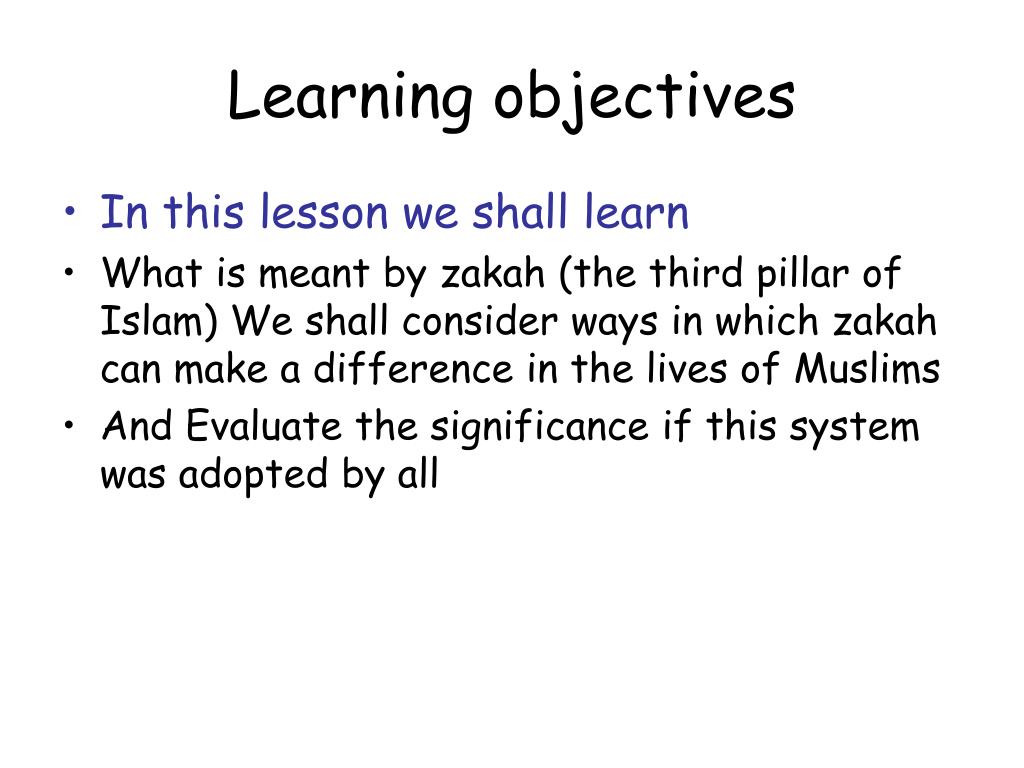 Learning objectives

• In this lesson we shall learn
• What is meant by zakah (the third pillar of Islam) We shall consider ways in which zakah can make a difference in the lives of Muslims
• And Evaluate the significance if this system was adopted by all